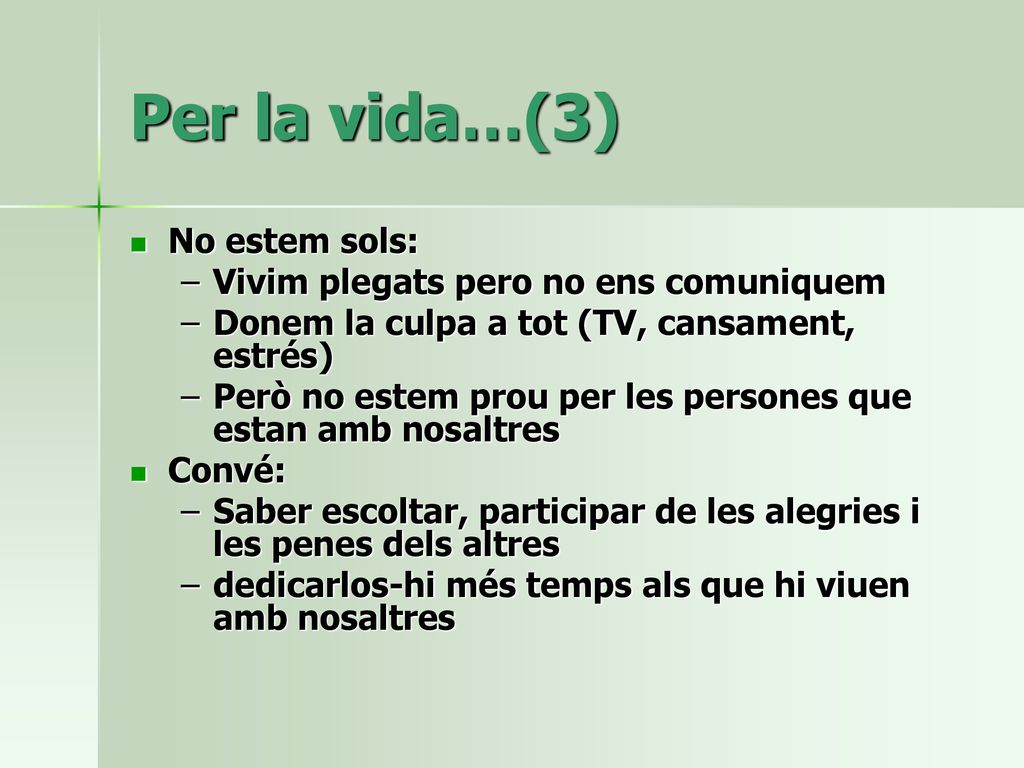 Per la vida…(3)

No estem sols:
– Vivim plegats pero no ens comuniquem
– Donem la culpa a tot (TV, cansament, estrés)
– Però no estem prou per les persones que estan amb nosaltres

Convé:
– Saber escoltar, participar de les alegries i les penes dels altres
– dedicarlos-hi més temps als que hi viuen amb nosaltres